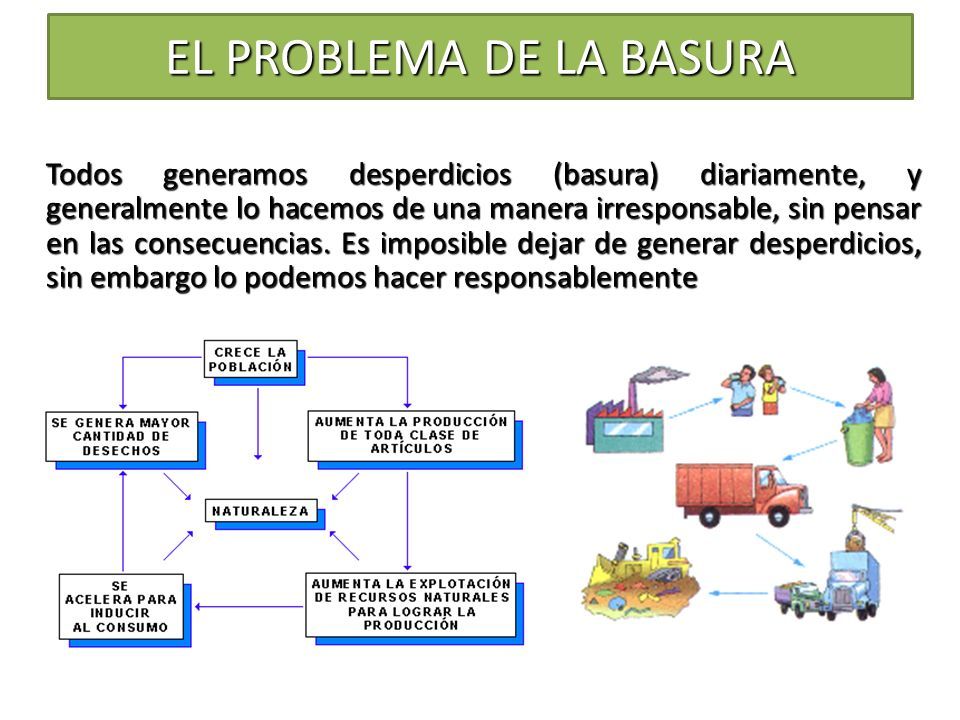 EL PROBLEMA DE LA BASURA

Todos generamos desperdicios (basura) diariamente, y generalmente lo hacemos de una manera irresponsable, sin pensar en las consecuencias. Es imposible dejar de generar desperdicios, sin embargo lo podemos hacer responsablemente

CRECE LA POBLACIÓN

SE GENERA MAYOR CANTIDAD DE DESECHOS

AUMENTA LA PRODUCCIÓN DE TODA CLASE DE ARTÍCULOS

NATURALEZA

SE ACELERA PARA INDUCIR AL CONSUMO

AUMENTA LA EXPLOTACIÓN DE RECURSOS NATURALES PARA LOGRAR LA PRODUCCIÓN